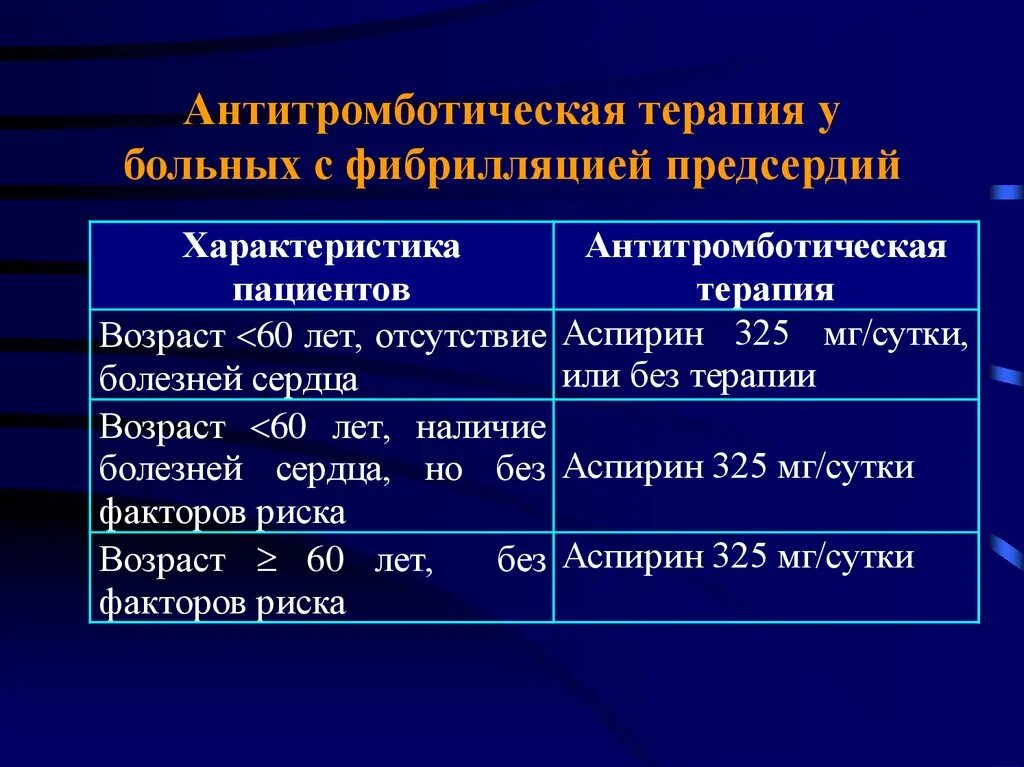 Антитромботическая терапия у больных с фибрилляцией предсердий

| Характеристика пациентов | Антитромботическая терапия |
|---|---|
| Возраст <60 лет, отсутствие болезней сердца | Аспирин 325 мг/сутки, или без терапии |
| Возраст <60 лет, наличие болезней сердца, но без факторов риска | Аспирин 325 мг/сутки |
| Возраст $\geq$ 60 лет, без факторов риска | Аспирин 325 мг/сутки |